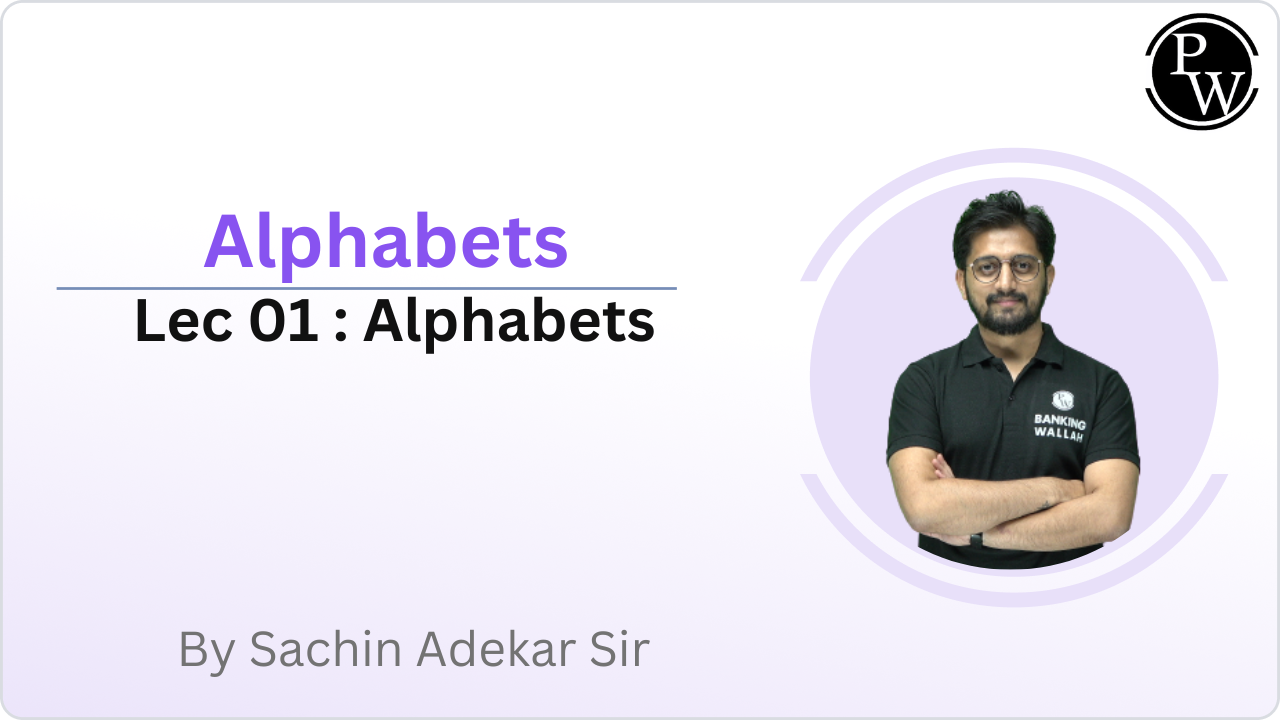 PW

Alphabets

Lec 01 : Alphabets

BANKING WALLAH

By Sachin Adekar Sir